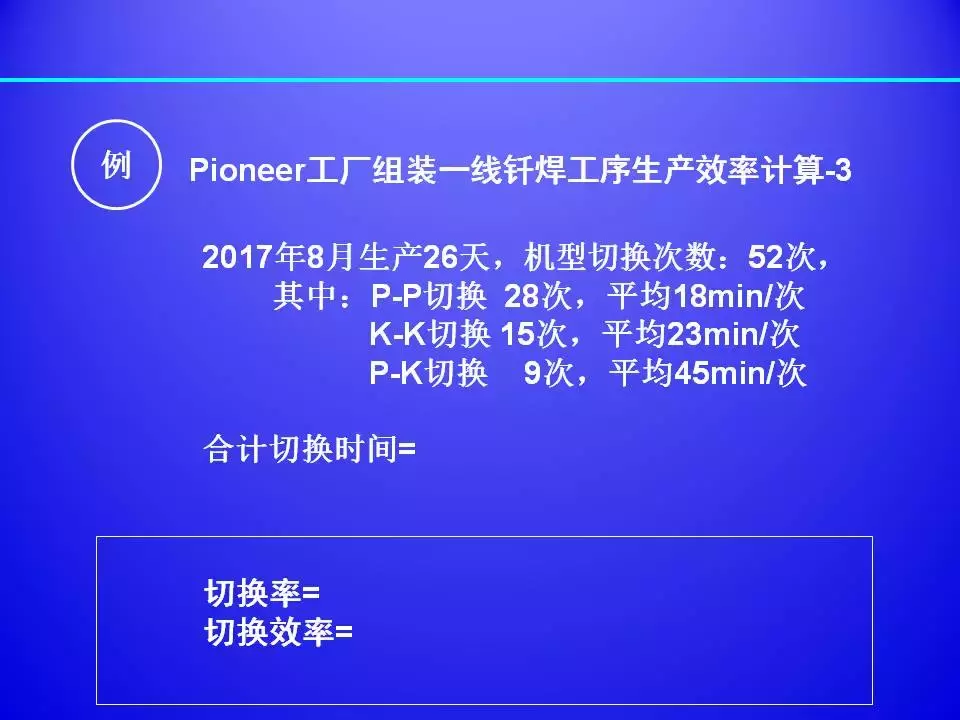 例

Pioneer工厂组装一线钎焊工序生产效率计算-3

2017年8月生产26天，机型切换次数：52次，
其中：P-P切换 28次，平均18min/次
K-K切换 15次，平均23min/次
P-K切换 9次，平均45min/次

合计切换时间=

切换率=
切换效率=